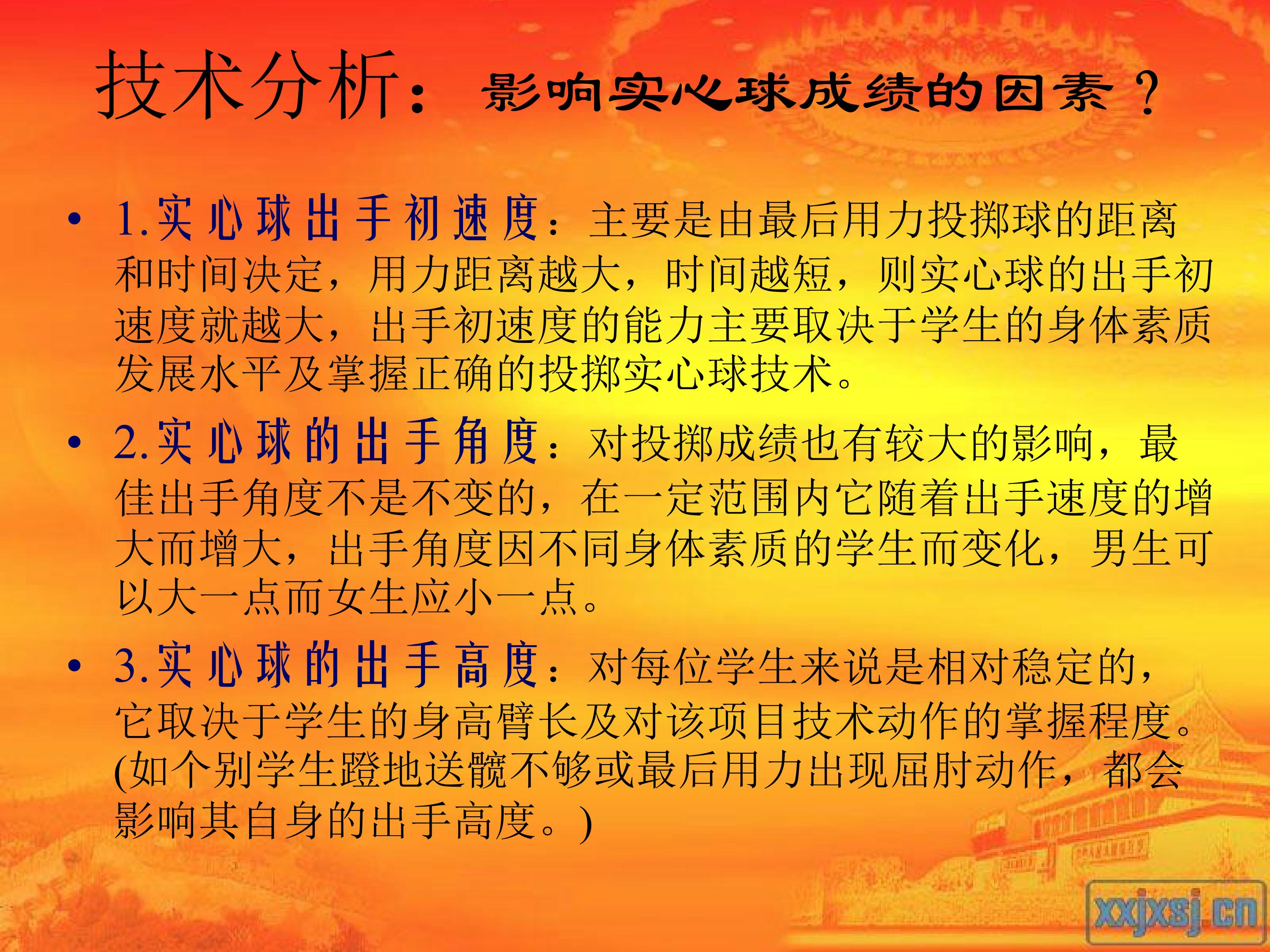 技术分析：影响实心球成绩的因素？

• 1.实心球出手初速度：主要是由最后用力投掷球的距离和时间决定，用力距离越大，时间越短，则实心球的出手初速度就越大，出手初速度的能力主要取决于学生的身体素质发展水平及掌握正确的投掷实心球技术。

• 2.实心球的出手角度：对投掷成绩也有较大的影响，最佳出手角度不是不变的，在一定范围内它随着出手速度的增大而增大，出手角度因不同身体素质的学生而变化，男生可以大一点而女生应小一点。

• 3.实心球的出手高度：对每位学生来说是相对稳定的，它取决于学生的身高臂长及对该项目技术动作的掌握程度。(如个别学生蹬地送髋不够或最后用力出现屈肘动作，都会影响其自身的出手高度。)

xxjxsj.cn